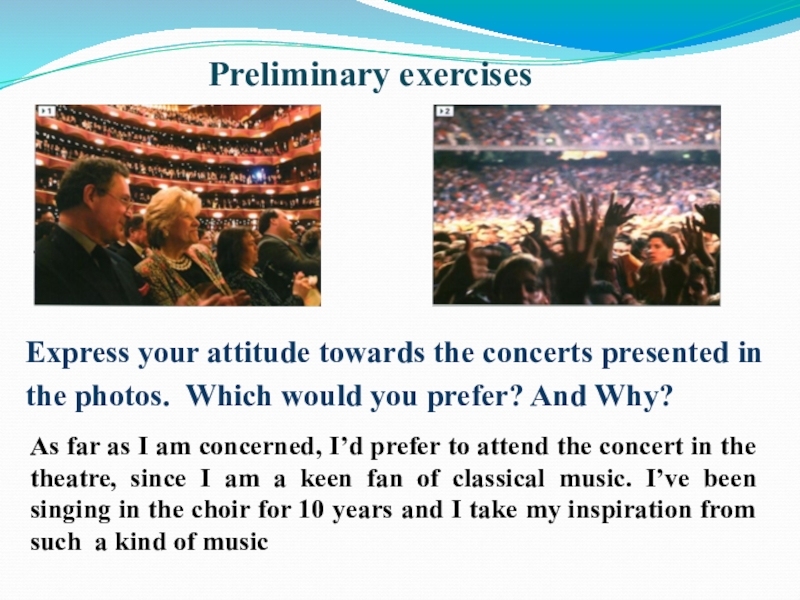 Preliminary exercises

1

2

Express your attitude towards the concerts presented in the photos.  Which would you prefer? And Why?

As far as I am concerned, I'd prefer to attend the concert in the theatre, since I am a keen fan of classical music. I've been singing in the choir for 10 years and I take my inspiration from such  a kind of music